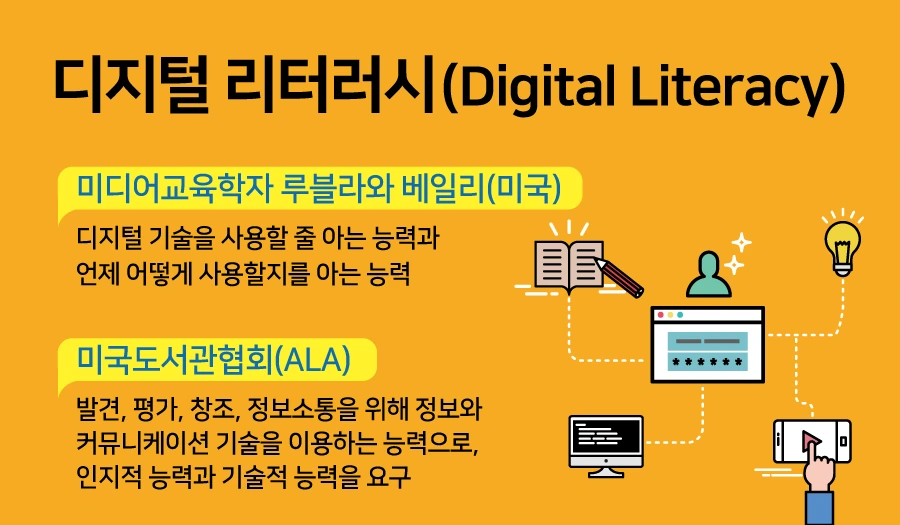 디지털 리터러시(Digital Literacy)

미디어교육학자 루블라와 베일리(미국)

디지털 기술을 사용할 줄 아는 능력과 언제 어떻게 사용할지를 아는 능력

미국도서관협회(ALA)

발견, 평가, 창조, 정보소통을 위해 정보와 커뮤니케이션 기술을 이용하는 능력으로, 인지적 능력과 기술적 능력을 요구